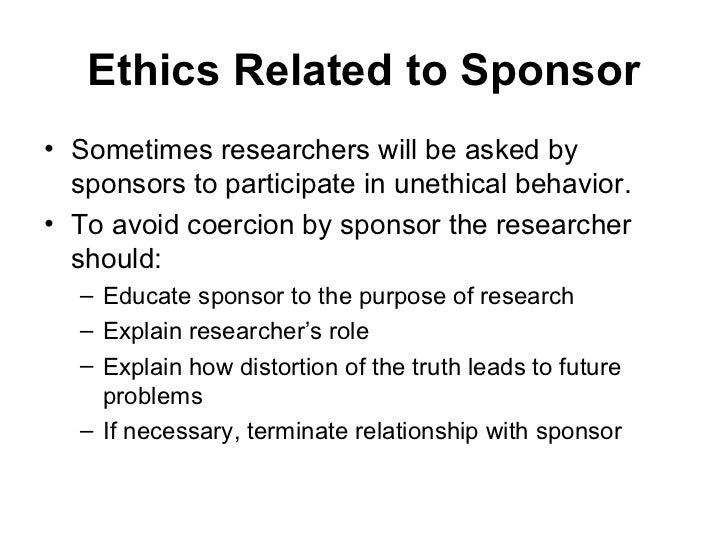 Ethics Related to Sponsor

• Sometimes researchers will be asked by sponsors to participate in unethical behavior.
• To avoid coercion by sponsor the researcher should:
– Educate sponsor to the purpose of research
– Explain researcher's role
– Explain how distortion of the truth leads to future problems
– If necessary, terminate relationship with sponsor